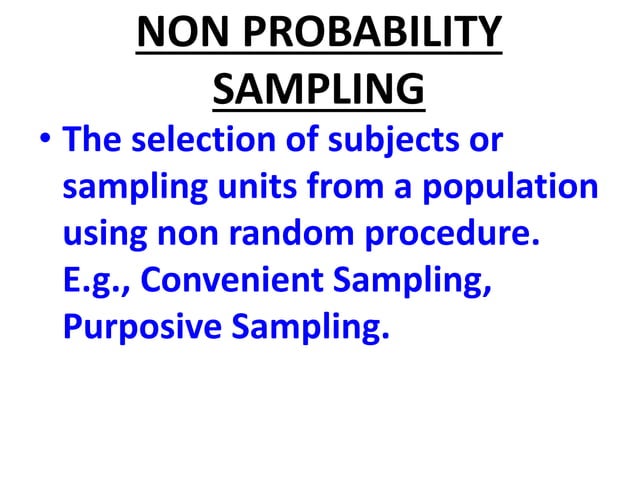 NON PROBABILITY SAMPLING

• The selection of subjects or sampling units from a population using non random procedure. E.g., Convenient Sampling, Purposive Sampling.